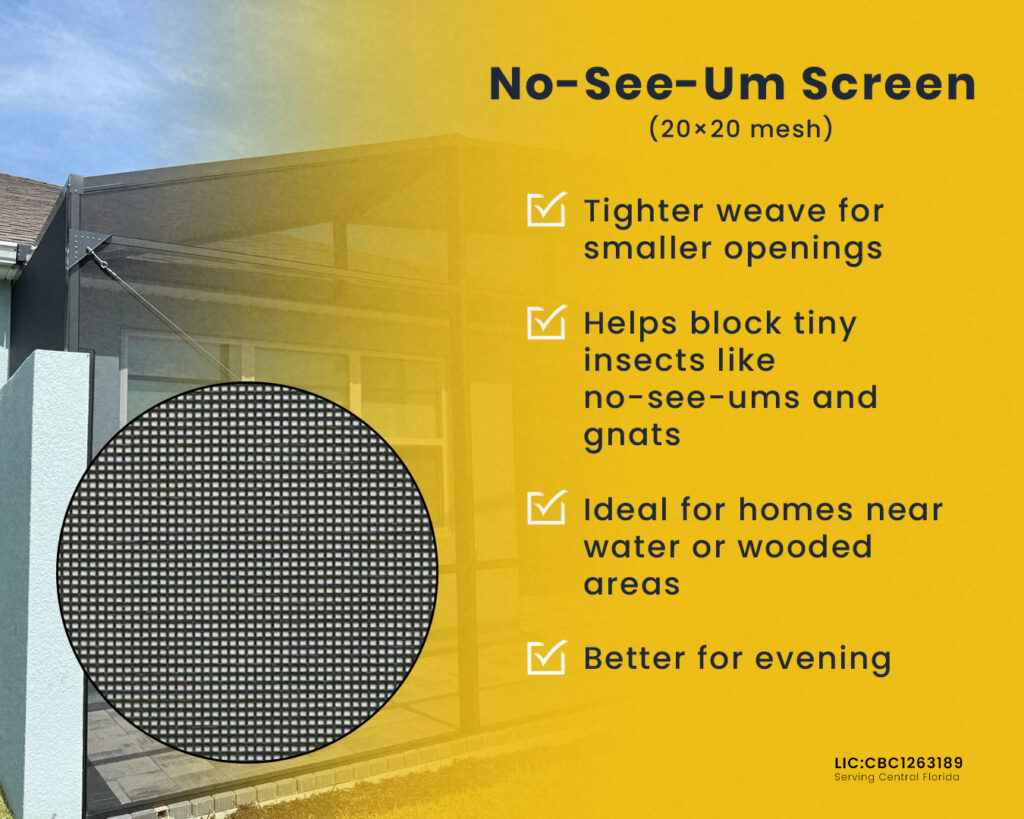 No-See-Um Screen
(20×20 mesh)

Tighter weave for smaller openings

Helps block tiny insects like no-see-ums and gnats

Ideal for homes near water or wooded areas

Better for evening

LIC:CBC1263189
Serving Central Florida